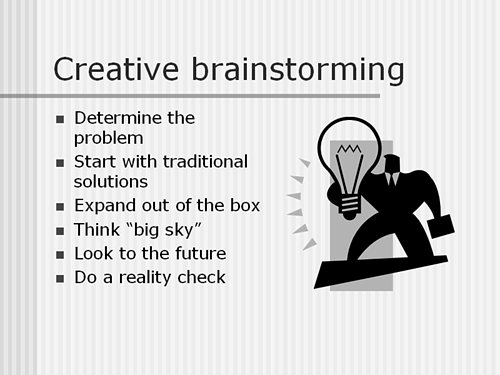 Creative brainstorming

- Determine the problem
- Start with traditional solutions
- Expand out of the box
- Think “big sky”
- Look to the future
- Do a reality check